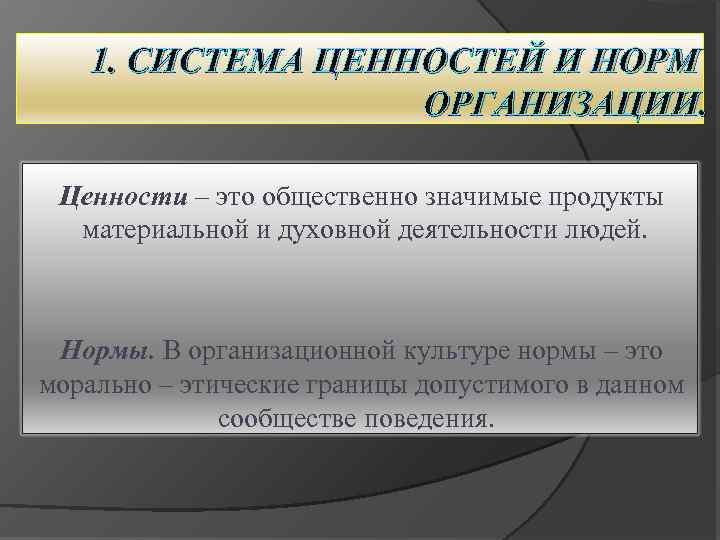 1. СИСТЕМА ЦЕННОСТЕЙ И НОРМ ОРГАНИЗАЦИИ.

Ценности – это общественно значимые продукты материальной и духовной деятельности людей.

Нормы. В организационной культуре нормы – это морально – этические границы допустимого в данном сообществе поведения.